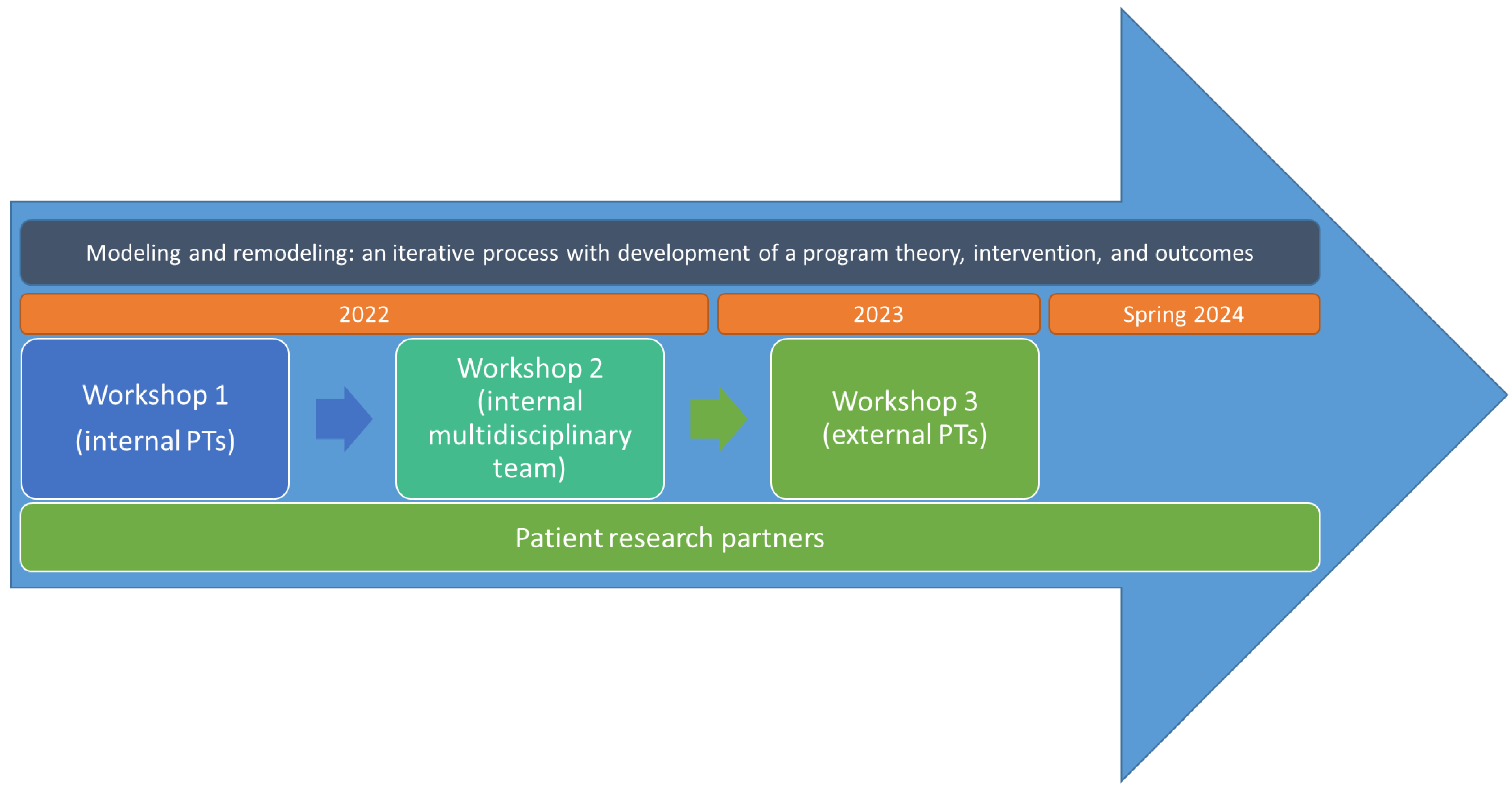 Modeling and remodeling: an iterative process with development of a program theory, intervention, and outcomes

2022

2023

Spring 2024

Workshop 1 (internal PTs)

Workshop 2 (internal multidisciplinary team)

Workshop 3 (external PTs)

Patient research partners